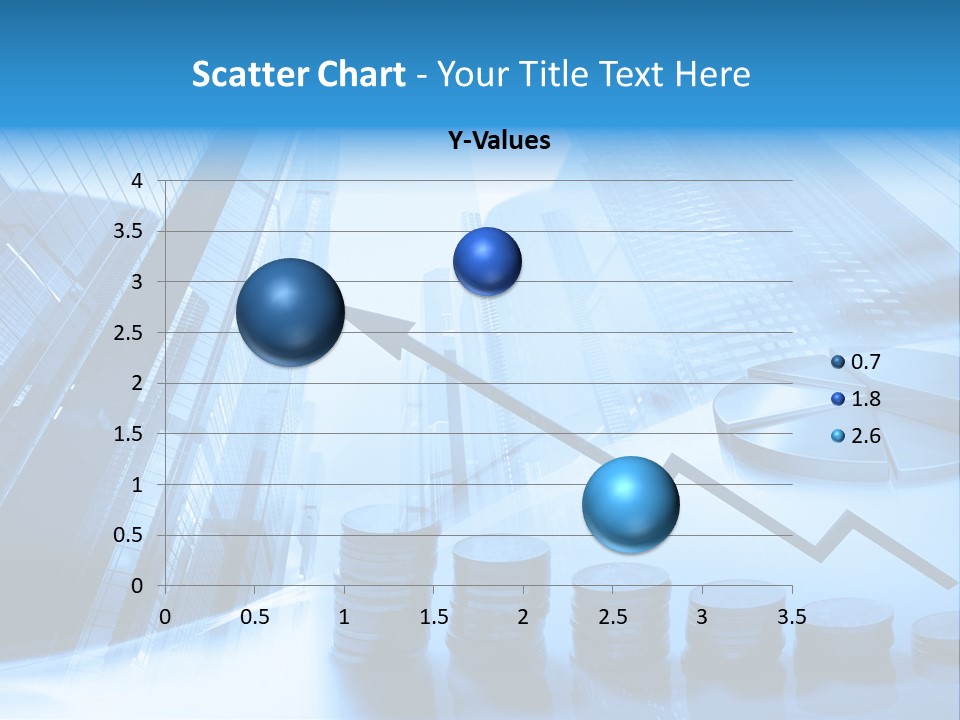 Scatter Chart - Your Title Text Here

Y-Values

4
3.5
3
2.5
2
1.5
1
0.5
0

0 0.5 1 1.5 2 2.5 3 3.5

0.7
1.8
2.6